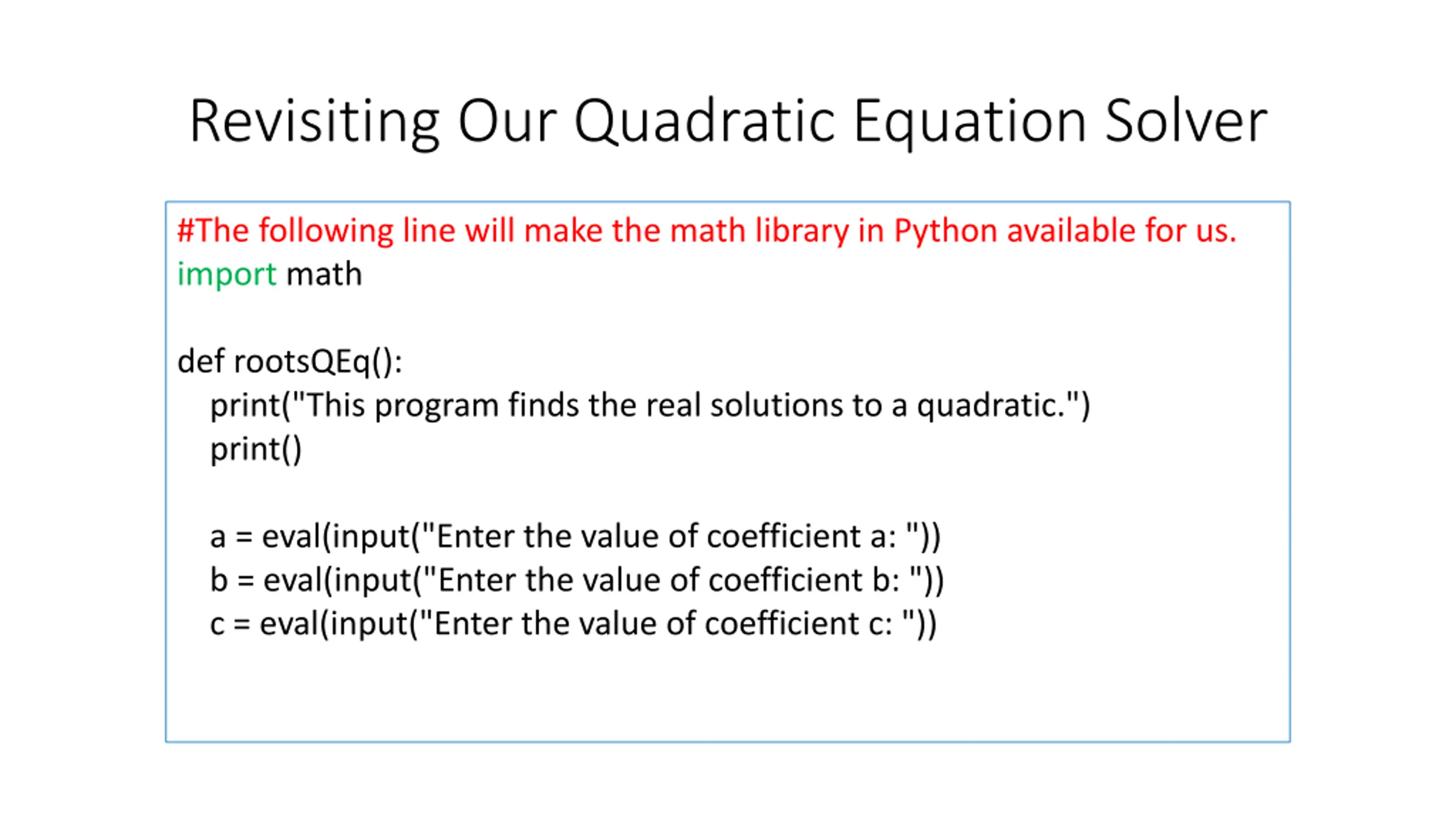 Revisiting Our Quadratic Equation Solver

#The following line will make the math library in Python available for us.
import math

def rootsQEq():
    print("This program finds the real solutions to a quadratic.")
    print()

    a = eval(input("Enter the value of coefficient a: "))
    b = eval(input("Enter the value of coefficient b: "))
    c = eval(input("Enter the value of coefficient c: "))